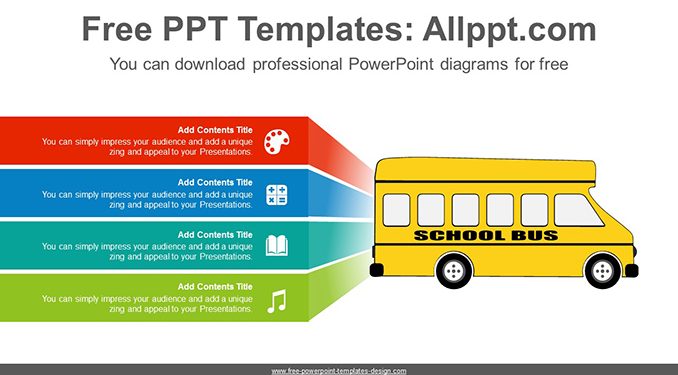 Free PPT Templates: Allppt.com

You can download professional PowerPoint diagrams for free

Add Contents Title
You can simply impress your audience and add a unique zing and appeal to your Presentations.

Add Contents Title
You can simply impress your audience and add a unique zing and appeal to your Presentations.

Add Contents Title
You can simply impress your audience and add a unique zing and appeal to your Presentations.

Add Contents Title
You can simply impress your audience and add a unique zing and appeal to your Presentations.

SCHOOL BUS

www.free-powerpoint-templates-design.com